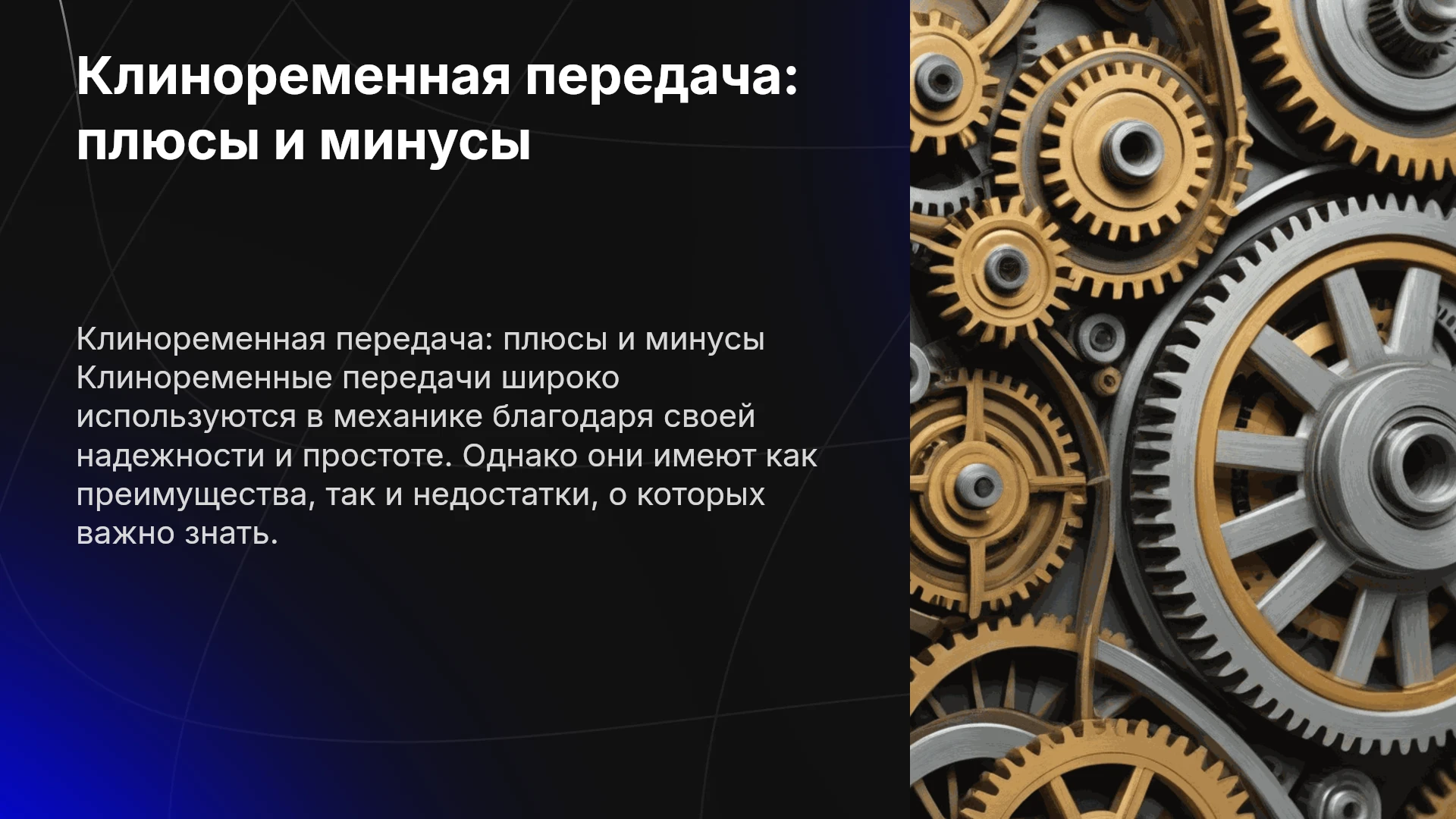 Клиноременная передача: плюсы и минусы

Клиноременная передача: плюсы и минусы Клиноременные передачи широко используются в механике благодаря своей надежности и простоте. Однако они имеют как преимущества, так и недостатки, о которых важно знать.